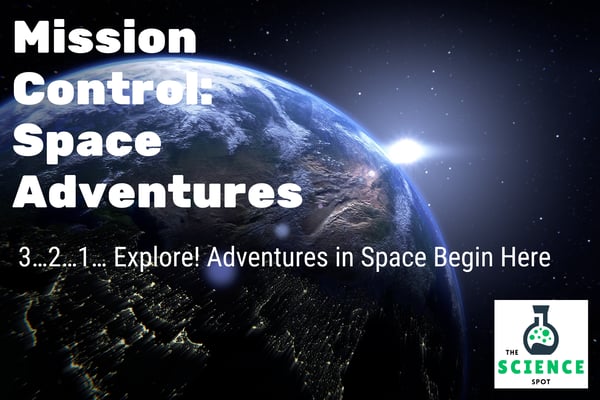 Mission Control: Space Adventures

3…2…1… Explore! Adventures in Space Begin Here

THE SCIENCE SPOT